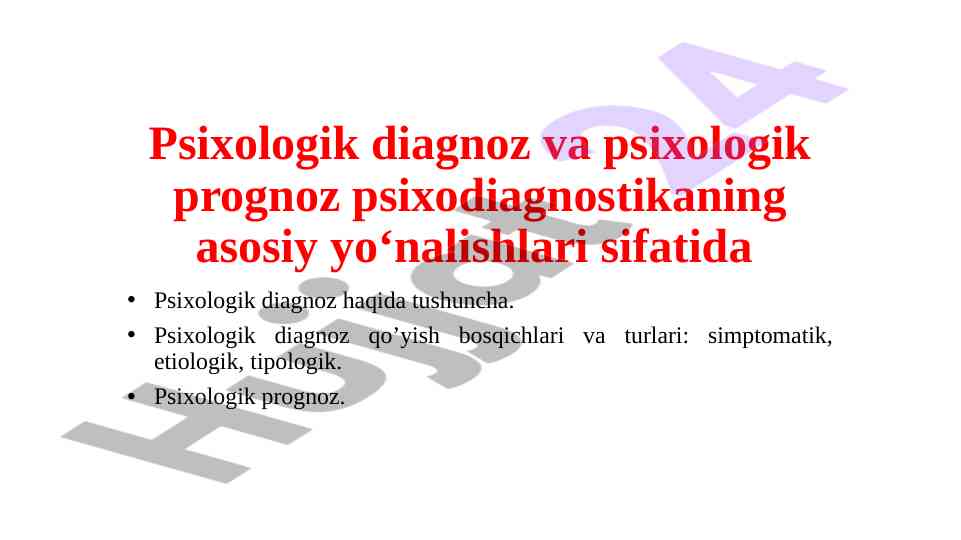 Psixologik diagnoz va psixologik prognoz psixodiagnostikaning asosiy yo‘nalishlari sifatida

• Psixologik diagnoz haqida tushuncha.
• Psixologik diagnoz qo’yish bosqichlari va turlari: simptomatik, etiologik, tipologik.
• Psixologik prognoz.

Hujjat24